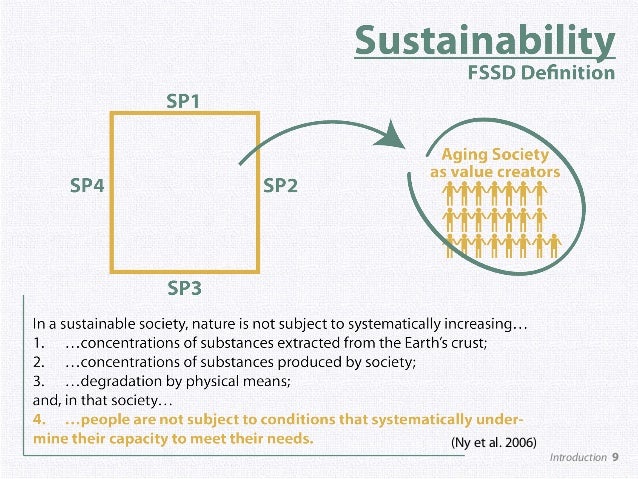 Sustainability
FSSD Definition

SP1
SP4
SP2
SP3

Aging Society as value creators

In a sustainable society, nature is not subject to systematically increasing…
1. …concentrations of substances extracted from the Earth's crust;
2. …concentrations of substances produced by society;
3. …degradation by physical means;
and, in that society…
4. …people are not subject to conditions that systematically undermine their capacity to meet their needs.

(Ny et al. 2006)

Introduction 9